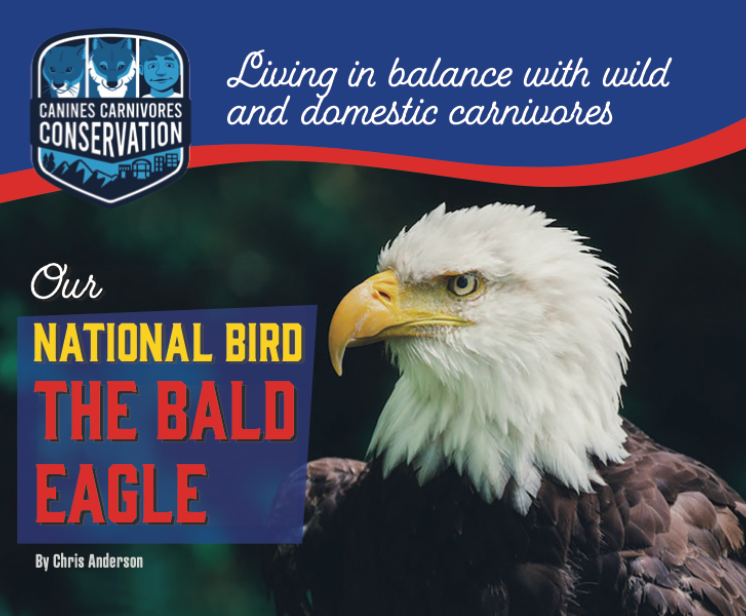 CANINES CARNIVORES
CONSERVATION

Living in balance with wild and domestic carnivores

Our
NATIONAL BIRD
THE BALD EAGLE

By Chris Anderson